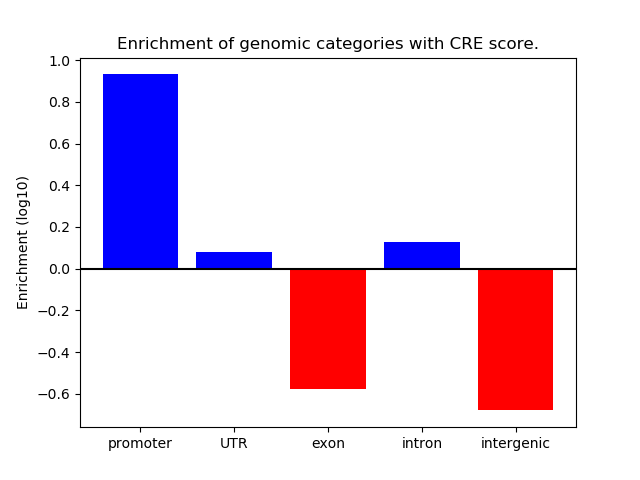 Enrichment of genomic categories with CRE score.

Enrichment (log10)

1.0
0.8
0.6
0.4
0.2
0.0
−0.2
−0.4
−0.6

promoter
UTR
exon
intron
intergenic